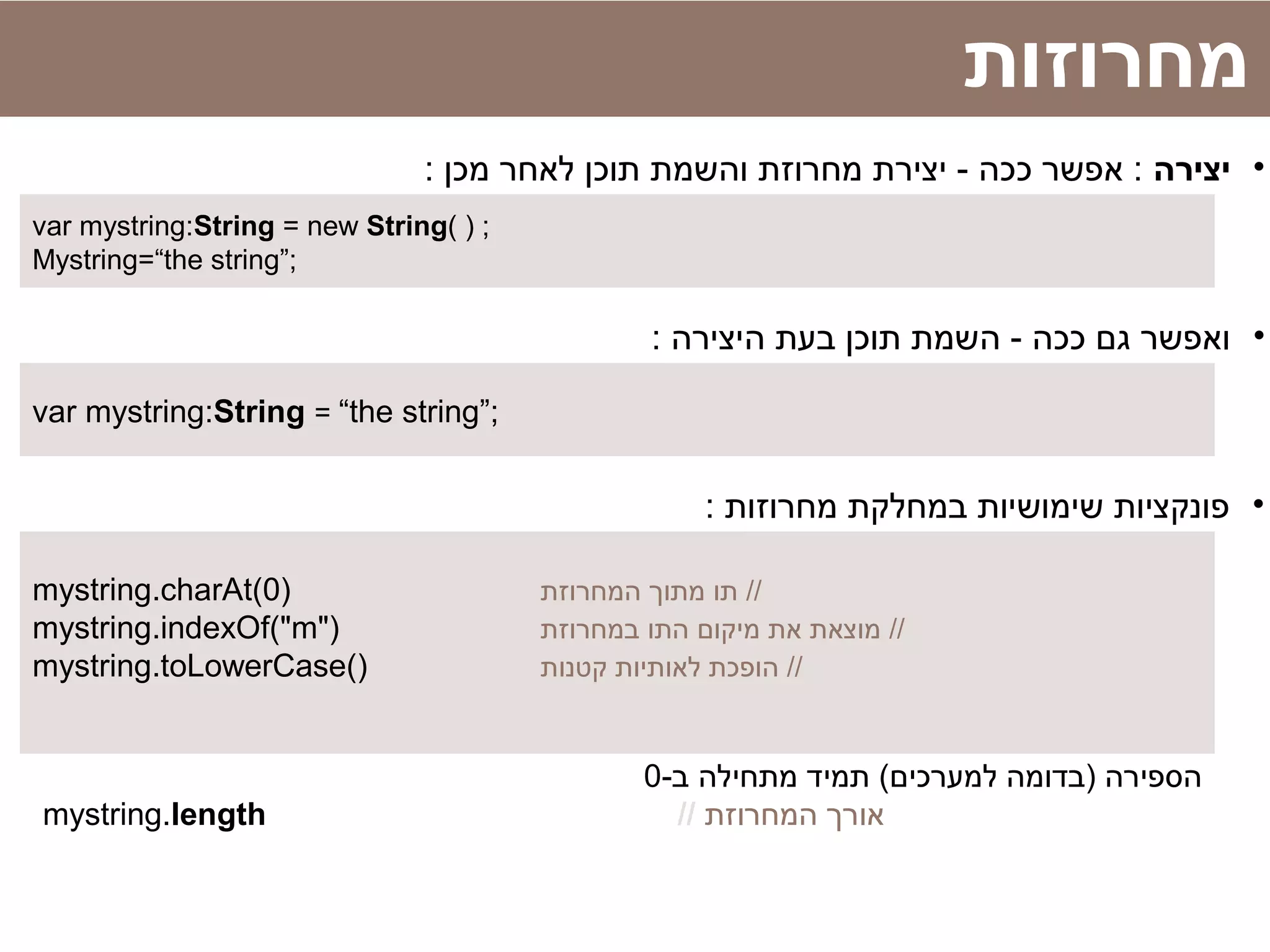 מחרוזות

• יצירה : אפשר ככה - יצירת מחרוזת והשמת תוכן לאחר מכן :

var mystring:String = new String( ) ;
Mystring=“the string”;

• ואפשר גם ככה - השמת תוכן בעת היצירה :

var mystring:String = “the string”;

• פונקציות שימושיות במחלקת מחרוזות :

mystring.charAt(0) // תו מתוך המחרוזת
mystring.indexOf("m") // מוצאת את מיקום התו במחרוזת
mystring.toLowerCase() // הופכת לאותיות קטנות

הספירה (בדומה למערכים) תמיד מתחילה ב-0

mystring.length // אורך המחרוזת